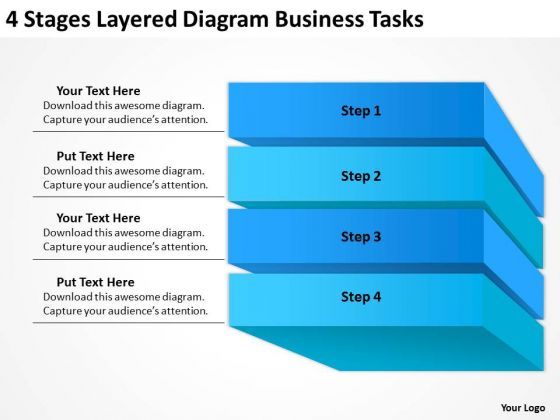 4 Stages Layered Diagram Business Tasks

Your Text Here
Download this awesome diagram. Capture your audience's attention.

Put Text Here
Download this awesome diagram. Capture your audience's attention.

Your Text Here
Download this awesome diagram. Capture your audience's attention.

Put Text Here
Download this awesome diagram. Capture your audience's attention.

Step 1

Step 2

Step 3

Step 4

Your Logo